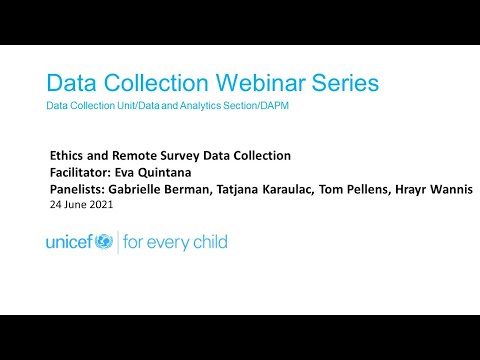 Data Collection Webinar Series
Data Collection Unit/Data and Analytics Section/DAPM

Ethics and Remote Survey Data Collection
Facilitator: Eva Quintana
Panelists: Gabrielle Berman, Tatjana Karaulac, Tom Pellens, Hrayr Wannis
24 June 2021

unicef | for every child